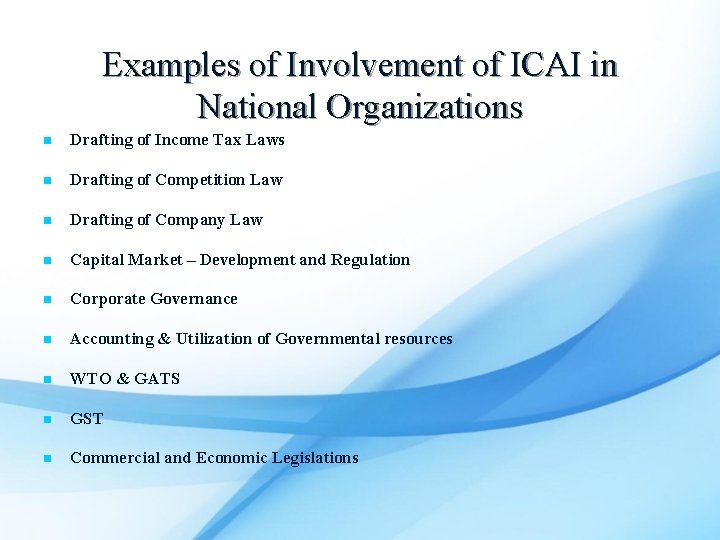 Examples of Involvement of ICAI in National Organizations

- Drafting of Income Tax Laws
- Drafting of Competition Law
- Drafting of Company Law
- Capital Market – Development and Regulation
- Corporate Governance
- Accounting & Utilization of Governmental resources
- WTO & GATS
- GST
- Commercial and Economic Legislations